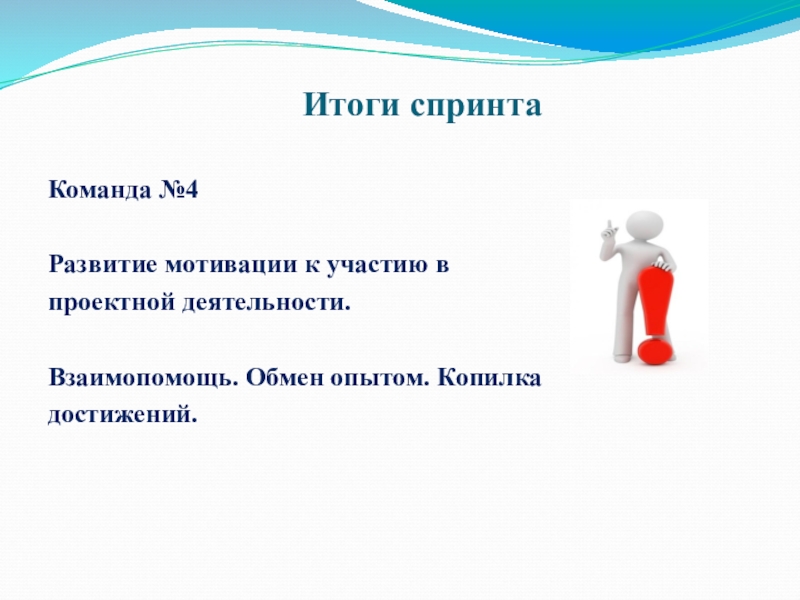 Итоги спринта

Команда №4

Развитие мотивации к участию в проектной деятельности.

Взаимопомощь. Обмен опытом. Копилка достижений.